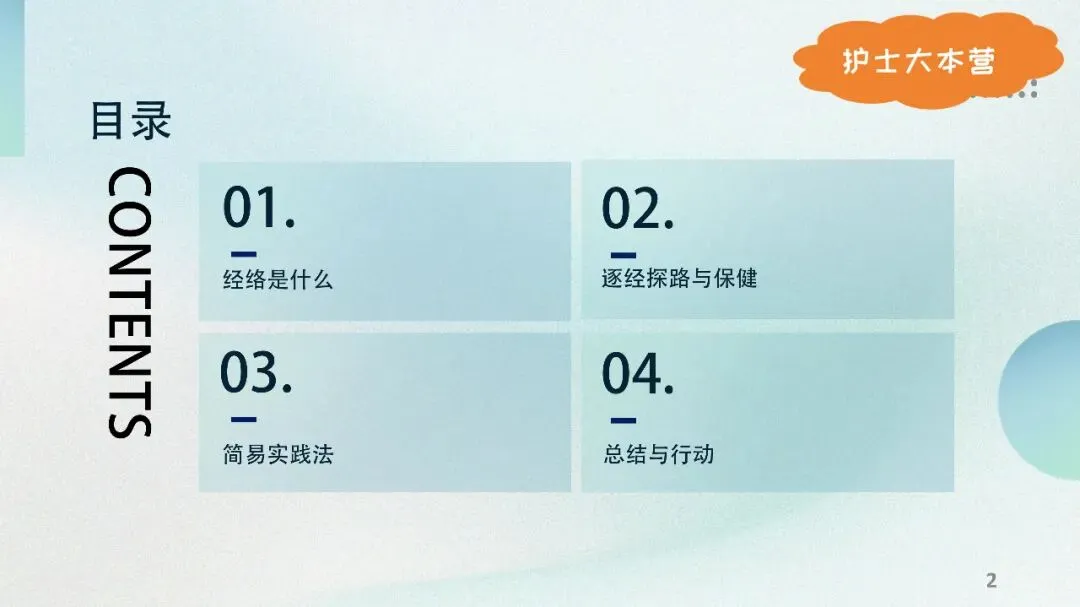 护士大本营

目录

CONTENTS

01.
经络是什么

02.
逐经探路与保健

03.
简易实践法

04.
总结与行动

2